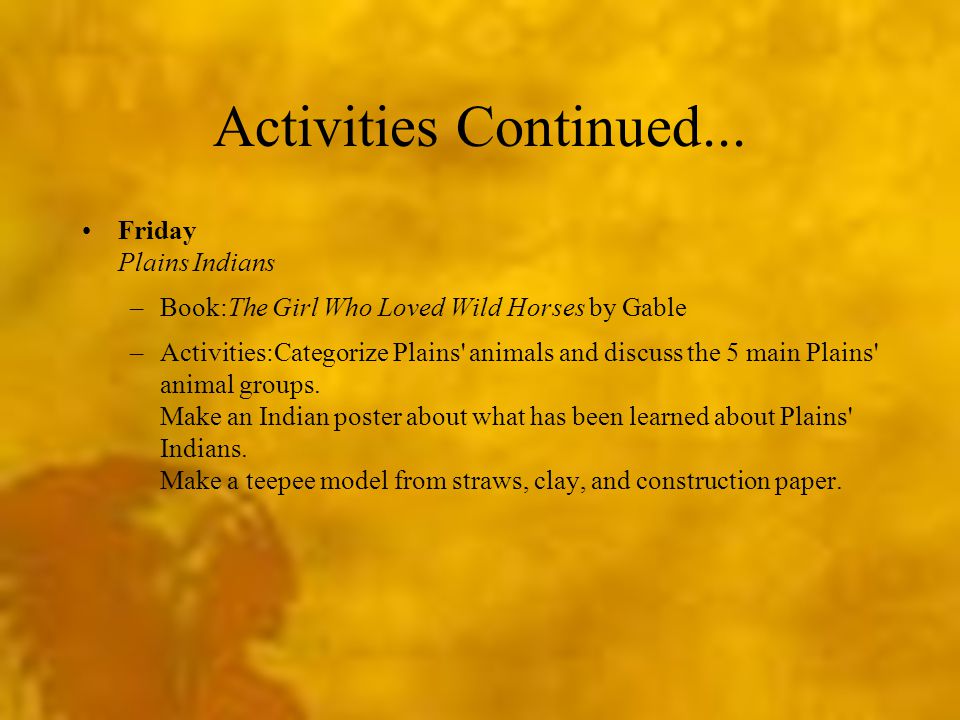 Activities Continued...

• Friday
Plains Indians

– Book:The Girl Who Loved Wild Horses by Gable

– Activities:Categorize Plains' animals and discuss the 5 main Plains' animal groups.
Make an Indian poster about what has been learned about Plains' Indians.
Make a teepee model from straws, clay, and construction paper.